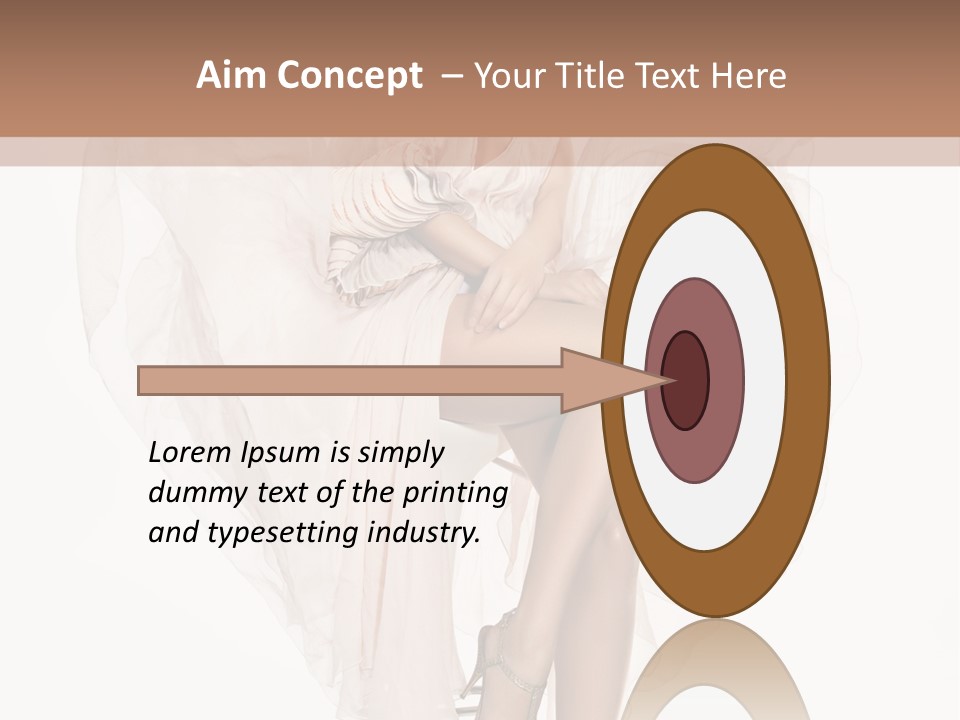 Aim Concept – Your Title Text Here

Lorem Ipsum is simply dummy text of the printing and typesetting industry.